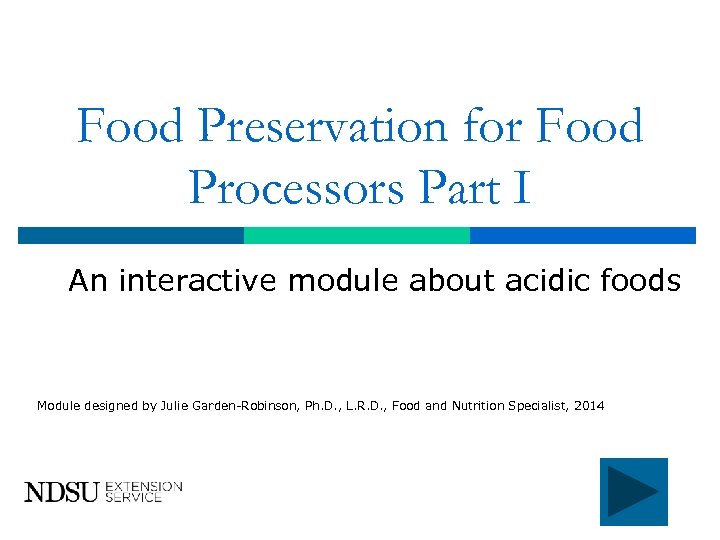 Food Preservation for Food Processors Part I

An interactive module about acidic foods

Module designed by Julie Garden-Robinson, Ph.D., L.R.D., Food and Nutrition Specialist, 2014

NDSU EXTENSION SERVICE